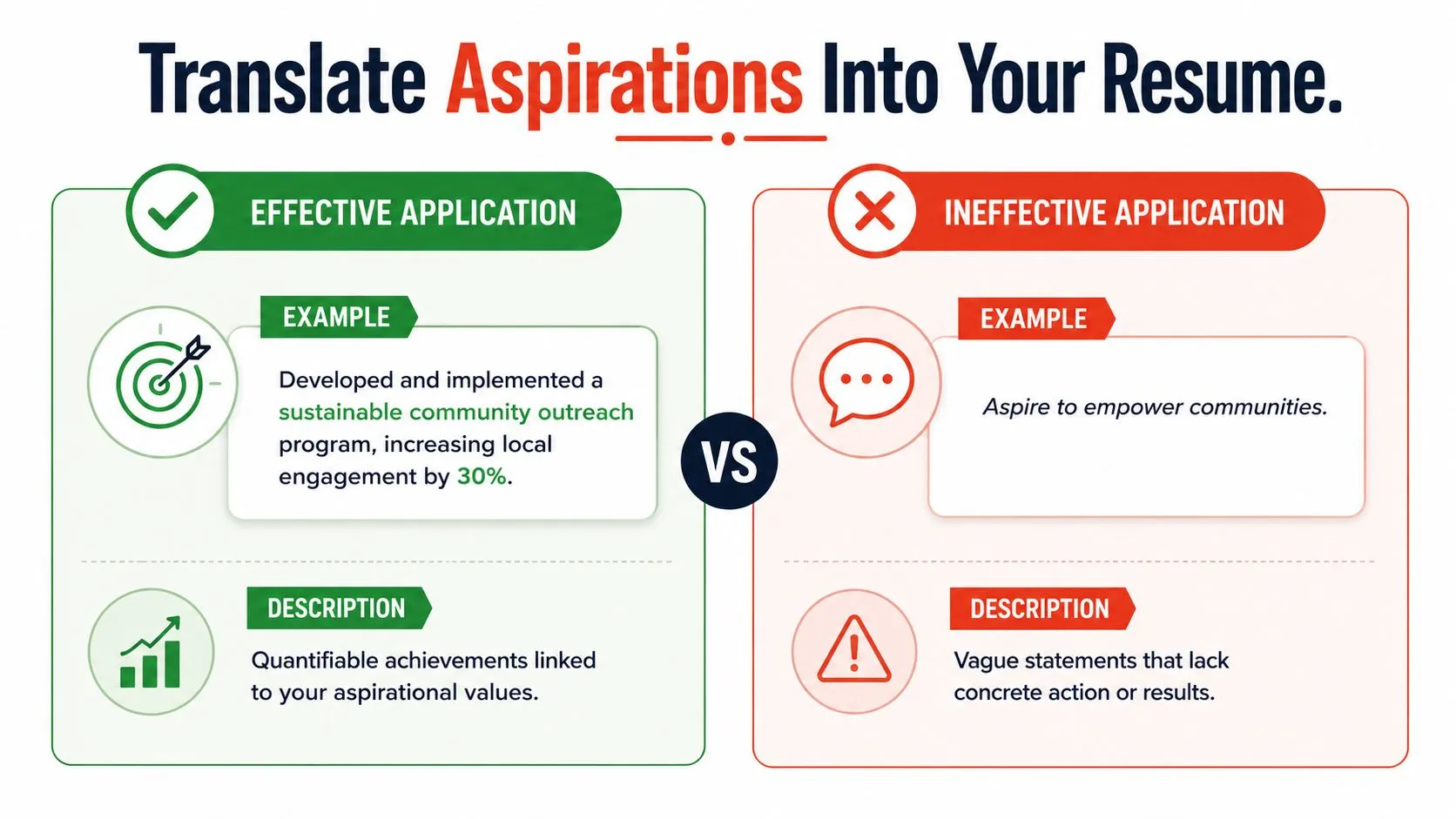 Translate Aspirations Into Your Resume.

EFFECTIVE APPLICATION

EXAMPLE

Developed and implemented a sustainable community outreach program, increasing local engagement by 30%.

DESCRIPTION

Quantifiable achievements linked to your aspirational values.

VS

INEFFECTIVE APPLICATION

EXAMPLE

Aspire to empower communities.

DESCRIPTION

Vague statements that lack concrete action or results.